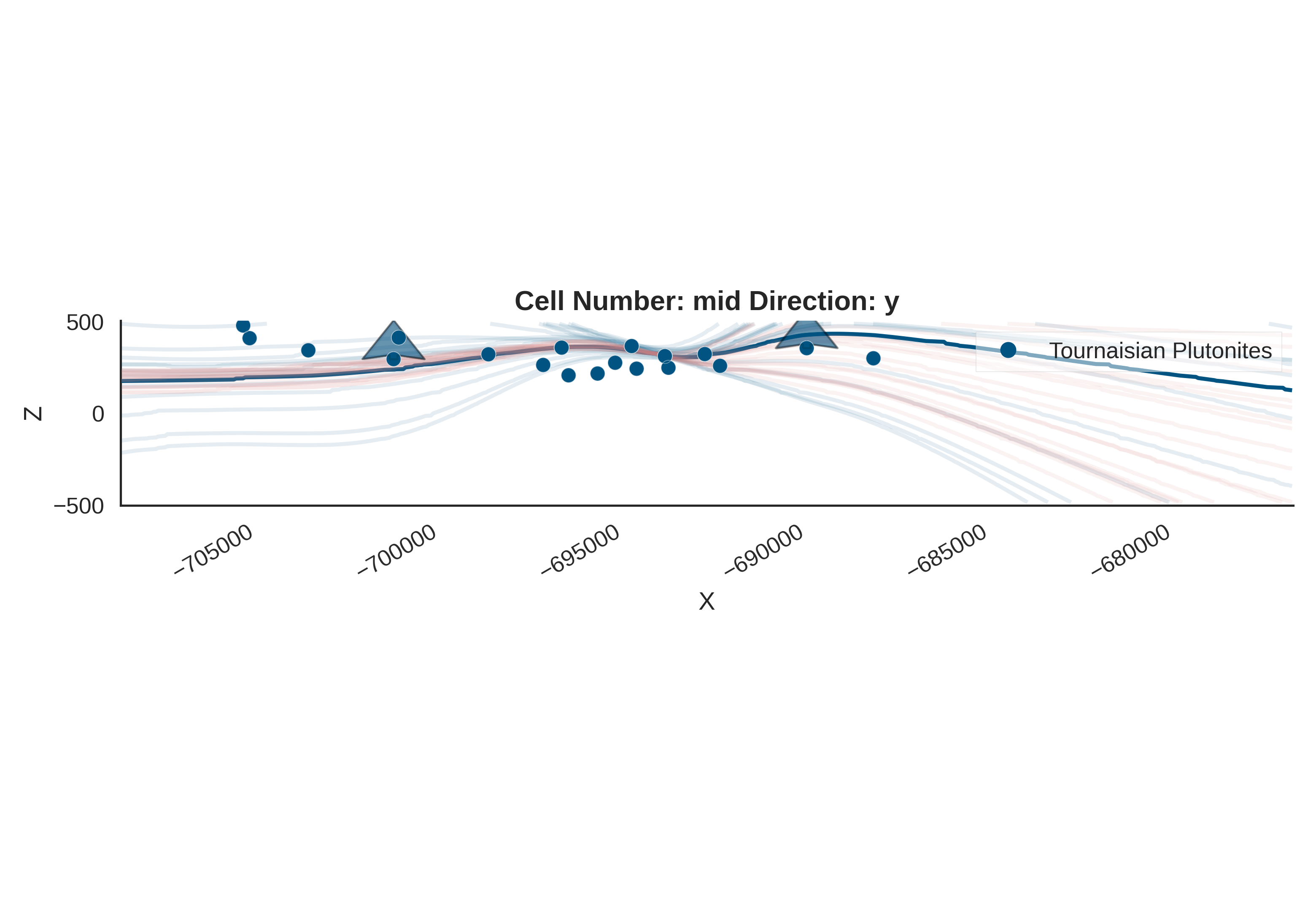 Cell Number: mid Direction: y

500
0
−500
Z

Tournaisian Plutonites

−705000
−700000
−695000
−690000
−685000
−680000
X